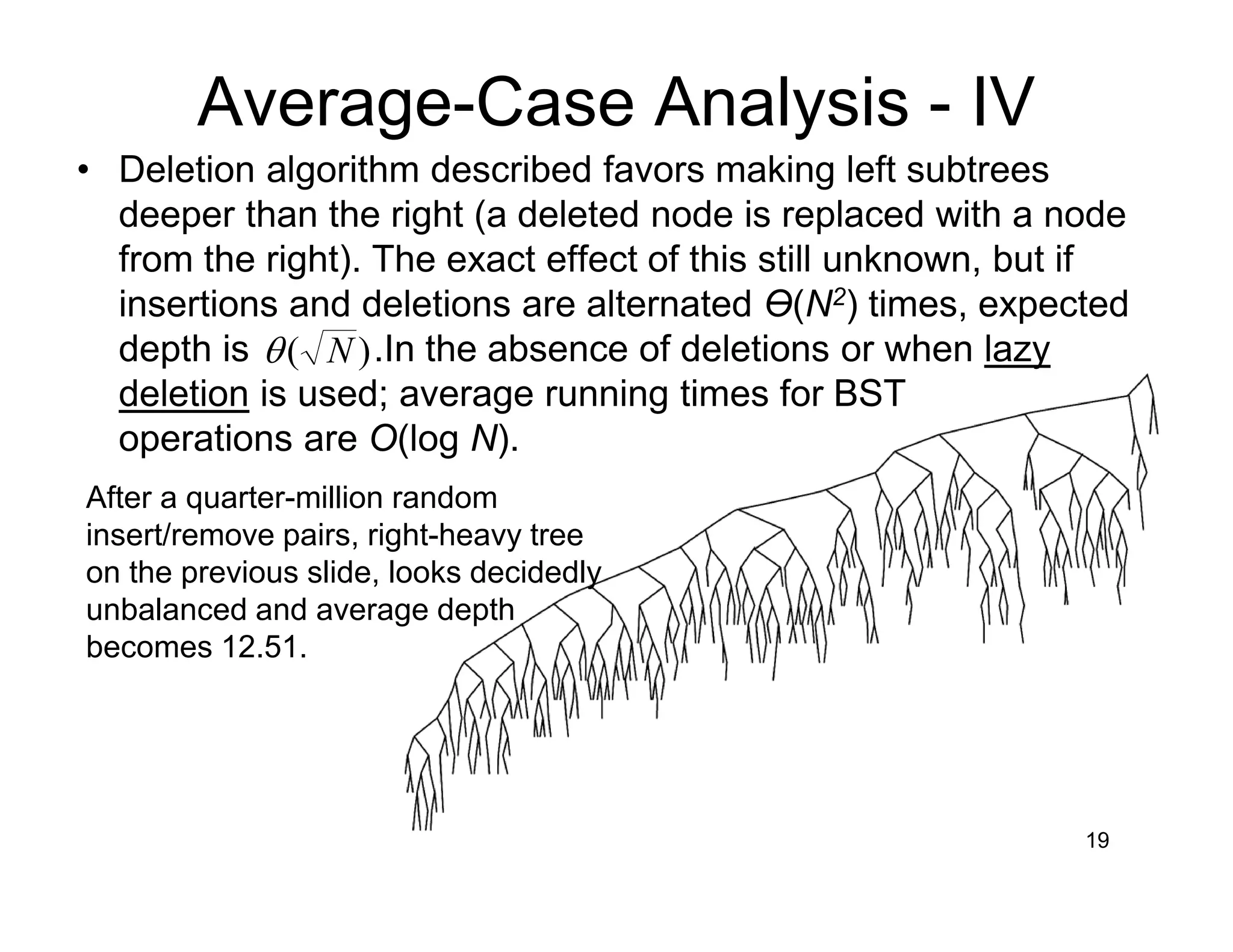 Average-Case Analysis - IV

• Deletion algorithm described favors making left subtrees deeper than the right (a deleted node is replaced with a node from the right). The exact effect of this still unknown, but if insertions and deletions are alternated $\Theta(N^2)$ times, expected depth is $\theta(\sqrt{N})$.In the absence of deletions or when lazy deletion is used; average running times for BST operations are $O(\log N)$.

After a quarter-million random insert/remove pairs, right-heavy tree on the previous slide, looks decidedly unbalanced and average depth becomes 12.51.

19